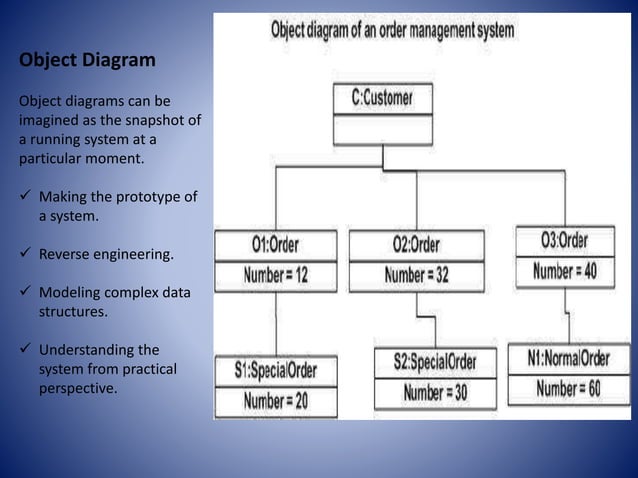 Object Diagram

Object diagrams can be imagined as the snapshot of a running system at a particular moment.

✓ Making the prototype of a system.

✓ Reverse engineering.

✓ Modeling complex data structures.

✓ Understanding the system from practical perspective.

Object diagram of an order management system

C:Customer

O1:Order
Number = 12

O2:Order
Number = 32

O3:Order
Number = 40

S1:SpecialOrder
Number = 20

S2:SpecialOrder
Number = 30

N1:NormalOrder
Number = 60